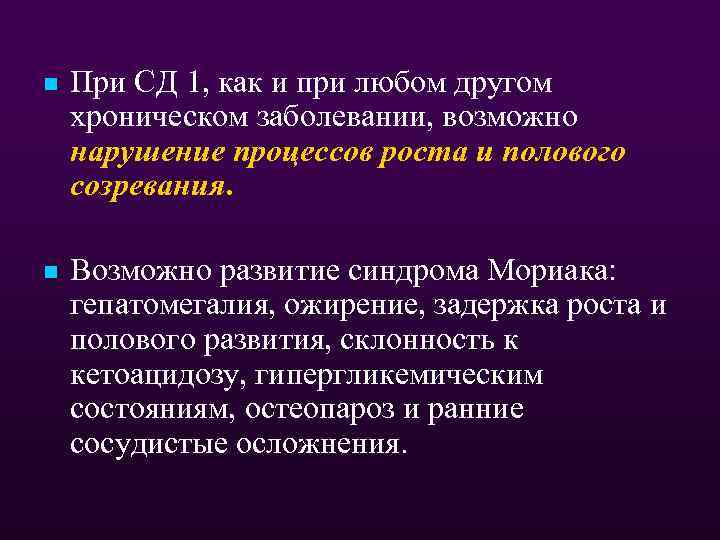 При СД 1, как и при любом другом хроническом заболевании, возможно нарушение процессов роста и полового созревания.

Возможно развитие синдрома Мориака: гепатомегалия, ожирение, задержка роста и полового развития, склонность к кетоацидозу, гипергликемическим состояниям, остеопароз и ранние сосудистые осложнения.